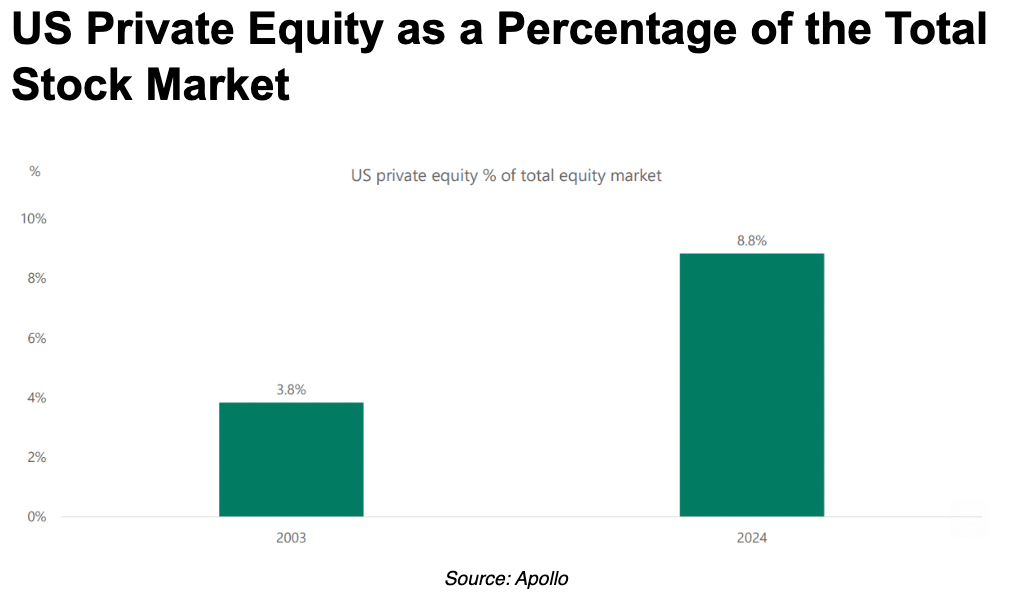 US Private Equity as a Percentage of the Total Stock Market

%

US private equity % of total equity market

10%
8%
6%
4%
2%
0%

3.8%
8.8%

2003
2024

Source: Apollo